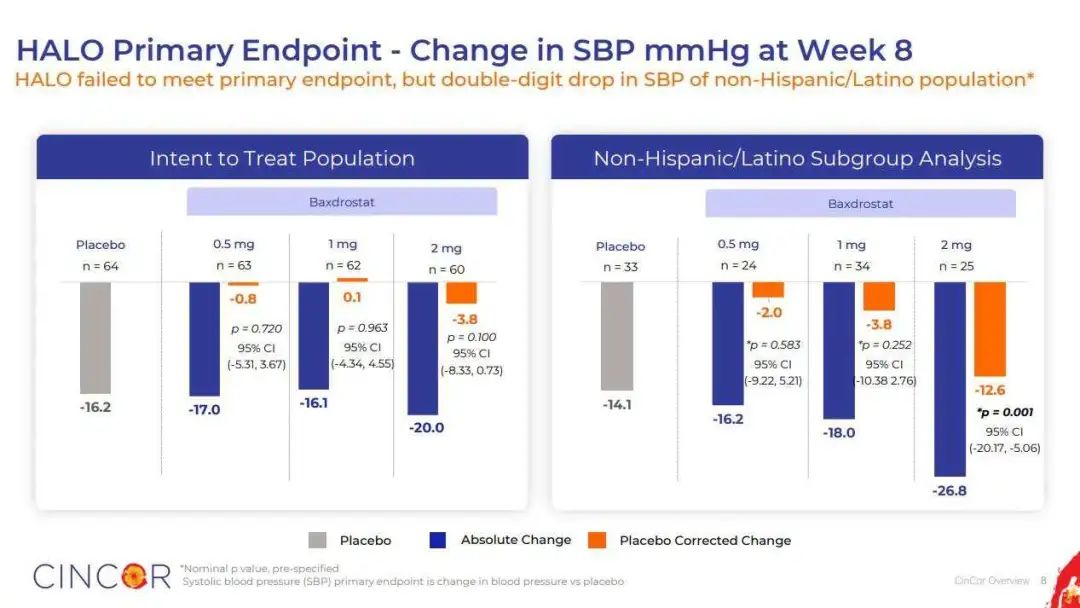 HALO Primary Endpoint - Change in SBP mmHg at Week 8

HALO failed to meet primary endpoint, but double-digit drop in SBP of non-Hispanic/Latino population*

Intent to Treat Population

Baxdrostat

Placebo
n = 64
-16.2

0.5 mg
n = 63
-17.0
-0.8
p = 0.720
95% CI
(-5.31, 3.67)

1 mg
n = 62
-16.1
0.1
p = 0.963
95% CI
(-4.34, 4.55)

2 mg
n = 60
-20.0
-3.8
p = 0.100
95% CI
(-8.33, 0.73)

Non-Hispanic/Latino Subgroup Analysis

Baxdrostat

Placebo
n = 33
-14.1

0.5 mg
n = 24
-16.2
-2.0
*p = 0.583
95% CI
(-9.22, 5.21)

1 mg
n = 34
-18.0
-3.8
*p = 0.252
95% CI
(-10.38 2.76)

2 mg
n = 25
-26.8
-12.6
*p = 0.001
95% CI
(-20.17, -5.06)

Placebo
Absolute Change
Placebo Corrected Change

CINCOR

*Nominal p value, pre-specified
Systolic blood pressure (SBP) primary endpoint is change in blood pressure vs placebo

CinCor Overview 8